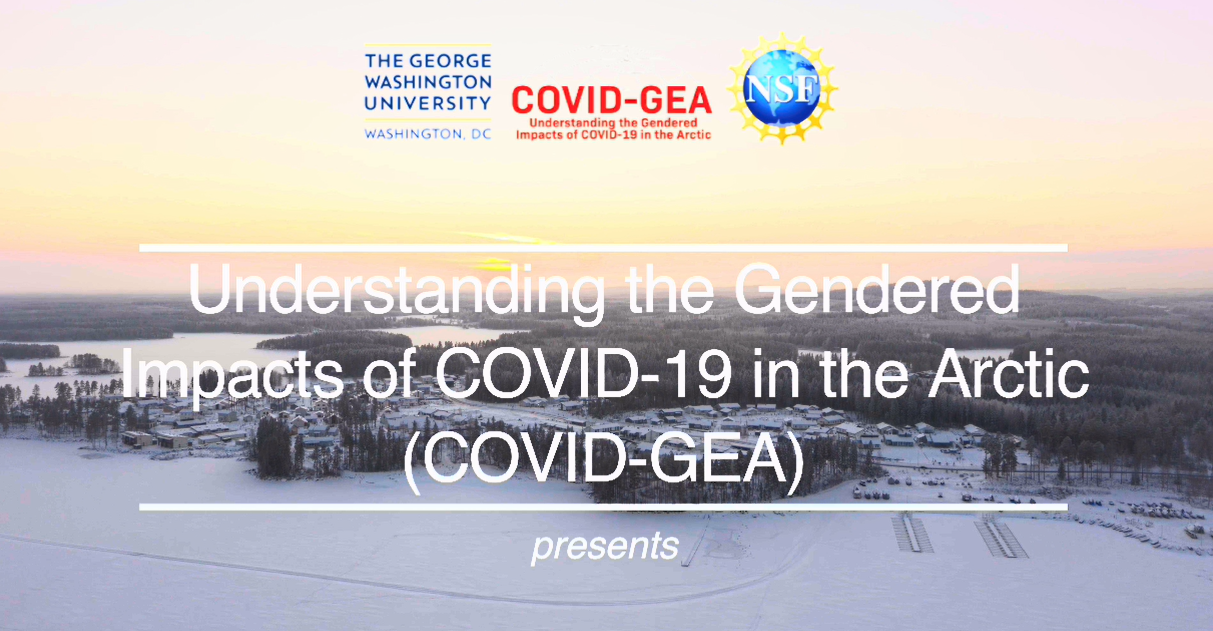 THE GEORGE WASHINGTON UNIVERSITY
WASHINGTON, DC

COVID-GEA
Understanding the Gendered Impacts of COVID-19 in the Arctic

NSF

Understanding the Gendered Impacts of COVID-19 in the Arctic (COVID-GEA)

presents